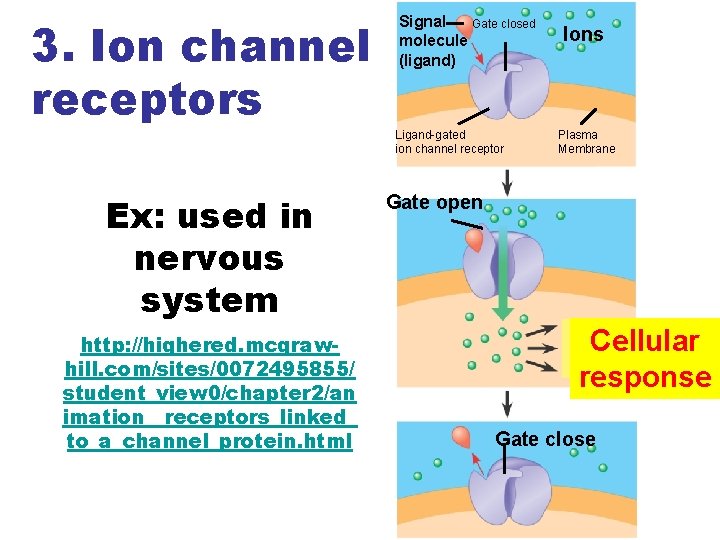 3. Ion channel receptors

Ex: used in nervous system

http://highered.mcgraw-hill.com/sites/0072495855/student_view0/chapter2/animation__receptors_linked_to_a_channel_protein.html

Signal molecule (ligand)

Gate closed

Ions

Ligand-gated ion channel receptor

Plasma Membrane

Gate open

Cellular response

Gate close